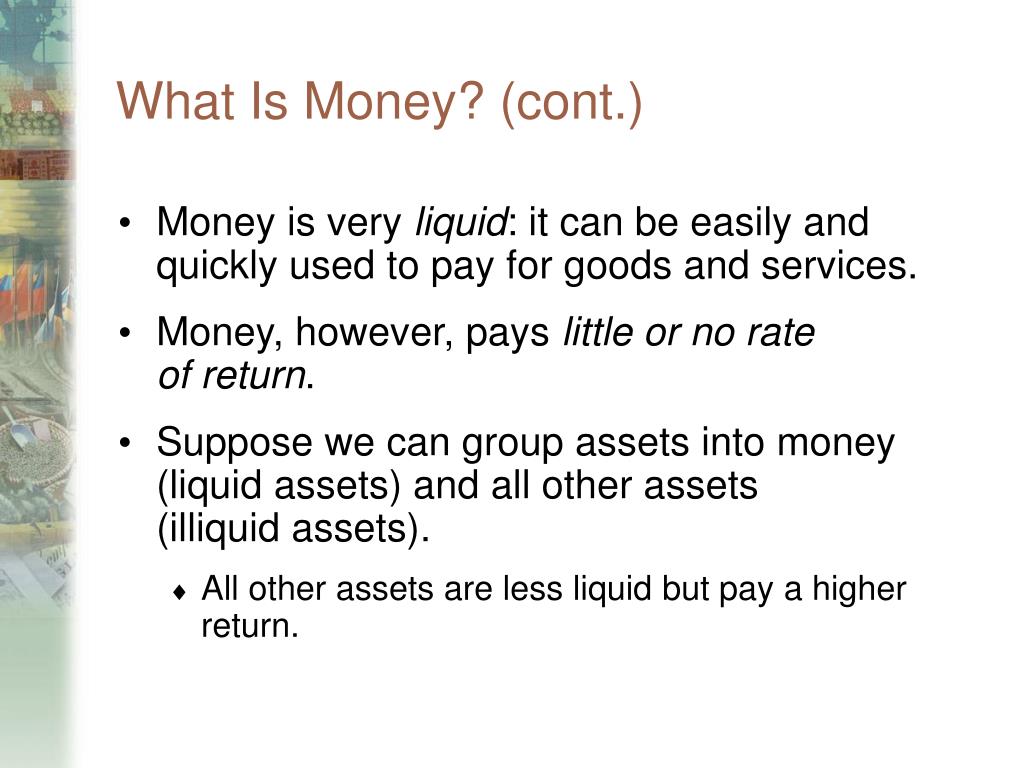 What Is Money? (cont.)

• Money is very liquid: it can be easily and quickly used to pay for goods and services.

• Money, however, pays little or no rate of return.

• Suppose we can group assets into money (liquid assets) and all other assets (illiquid assets).

♦ All other assets are less liquid but pay a higher return.